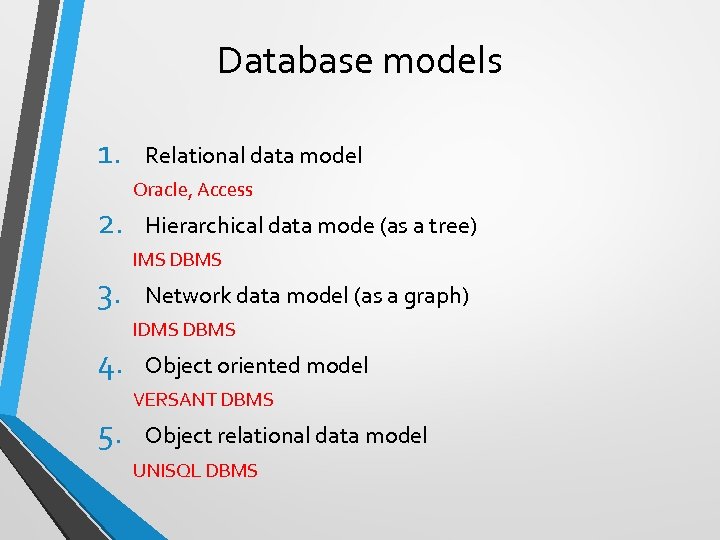 Database models

1. Relational data model

Oracle, Access

2. Hierarchical data mode (as a tree)

IMS DBMS

3. Network data model (as a graph)

IDMS DBMS

4. Object oriented model

VERSANT DBMS

5. Object relational data model

UNISQL DBMS